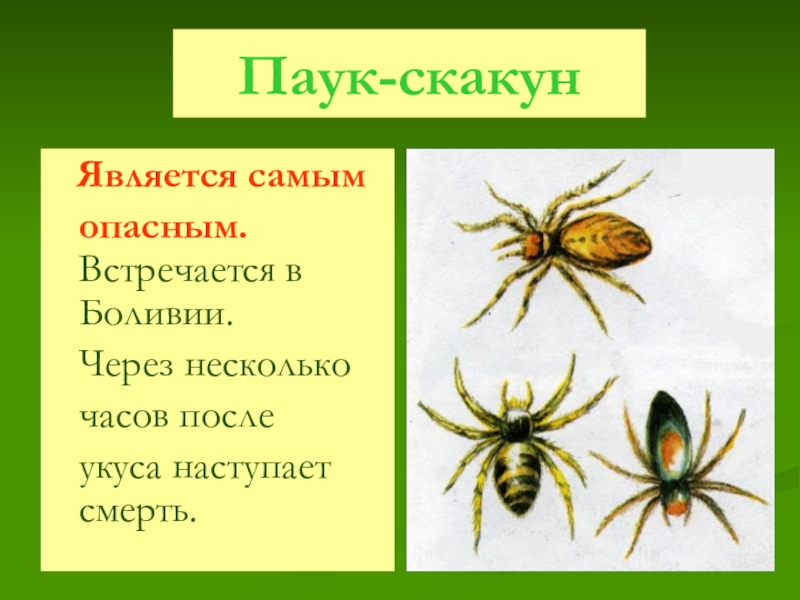 Паук-скакун

Является самым опасным. Встречается в Боливии.

Через несколько часов после укуса наступает смерть.